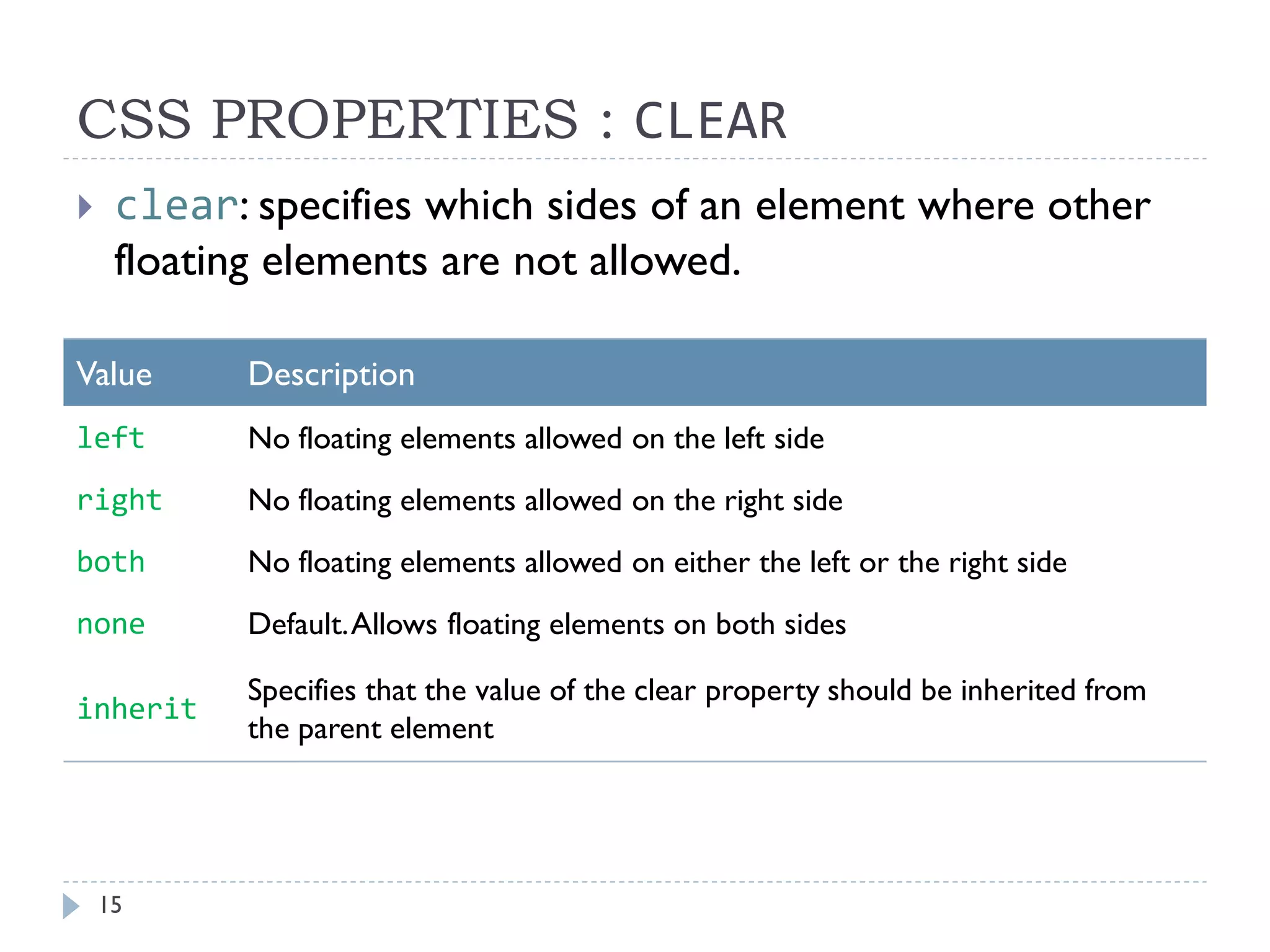 CSS PROPERTIES : CLEAR

clear: specifies which sides of an element where other floating elements are not allowed.

| Value | Description |
|---|---|
| left | No floating elements allowed on the left side |
| right | No floating elements allowed on the right side |
| both | No floating elements allowed on either the left or the right side |
| none | Default. Allows floating elements on both sides |
| inherit | Specifies that the value of the clear property should be inherited from the parent element |

15